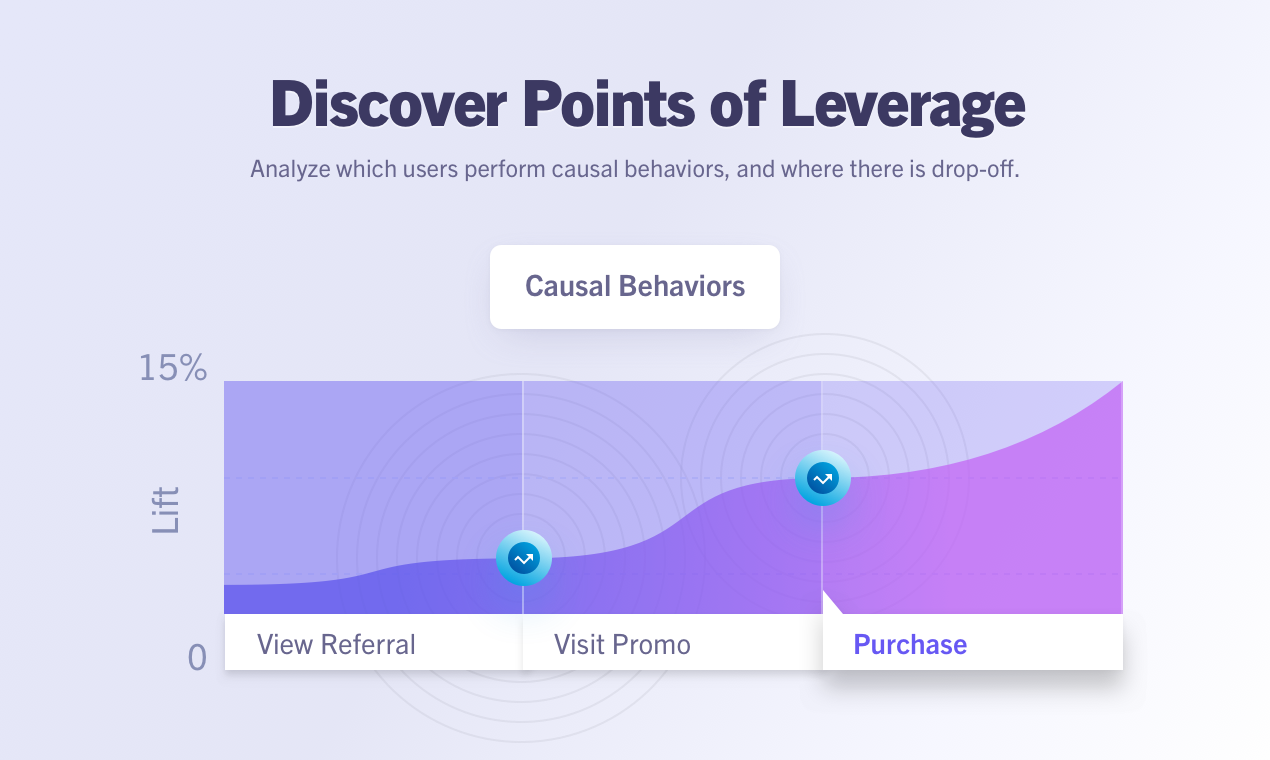 Discover Points of Leverage

Analyze which users perform causal behaviors, and where there is drop-off.

Causal Behaviors

15%

Lift

0

View Referral

Visit Promo

Purchase